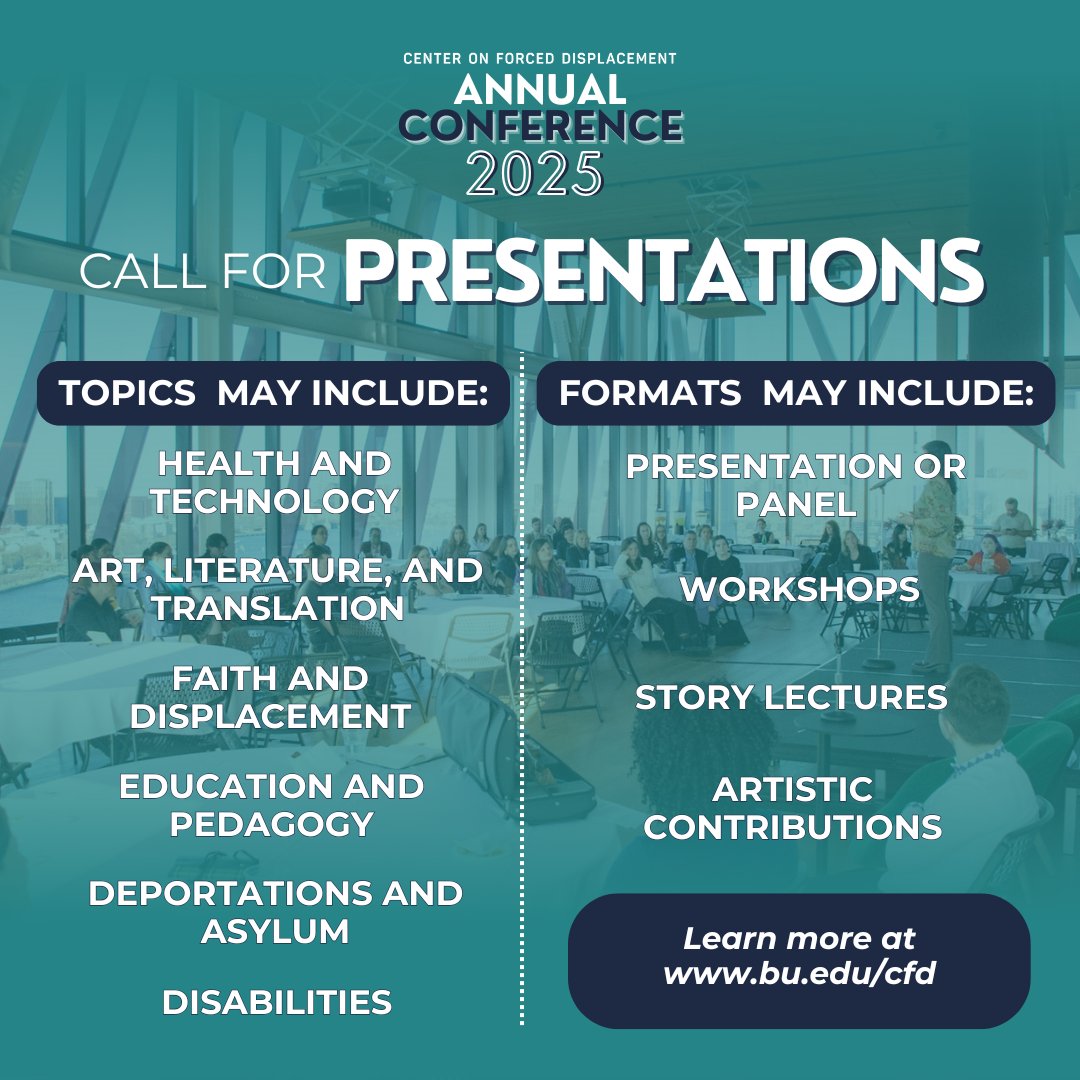 CENTER ON FORCED DISPLACEMENT
ANNUAL CONFERENCE 2025

CALL FOR PRESENTATIONS

TOPICS MAY INCLUDE:

HEALTH AND TECHNOLOGY

ART, LITERATURE, AND TRANSLATION

FAITH AND DISPLACEMENT

EDUCATION AND PEDAGOGY

DEPORTATIONS AND ASYLUM

DISABILITIES

FORMATS MAY INCLUDE:

PRESENTATION OR PANEL

WORKSHOPS

STORY LECTURES

ARTISTIC CONTRIBUTIONS

Learn more at www.bu.edu/cfd